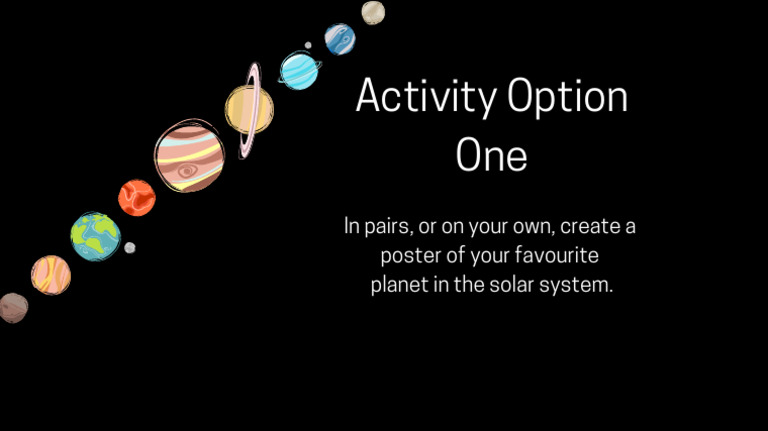 Activity Option One

In pairs, or on your own, create a poster of your favourite planet in the solar system.